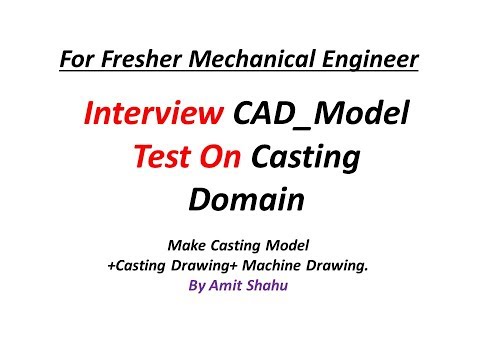 For Fresher Mechanical Engineer

Interview CAD_Model Test On Casting Domain

Make Casting Model
+Casting Drawing+ Machine Drawing.
By Amit Shahu